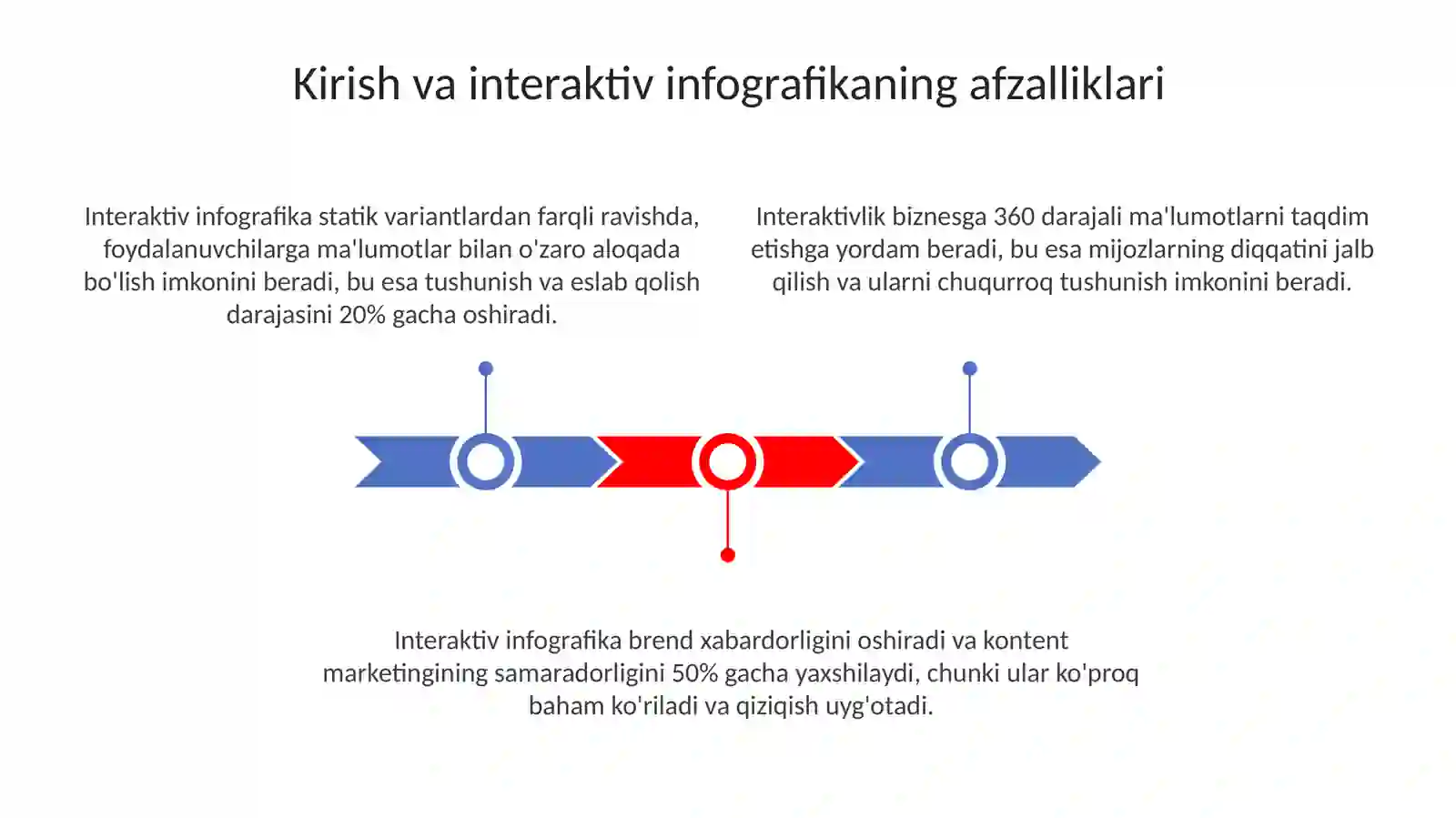 Kirish va interaktiv infografikaning afzalliklari

Interaktiv infografika statik variantlardan farqli ravishda, foydalanuvchilarga ma'lumotlar bilan o'zaro aloqada bo'lish imkonini beradi, bu esa tushunish va eslab qolish darajasini 20% gacha oshiradi.

Interaktivlik biznesga 360 darajali ma'lumotlarni taqdim etishga yordam beradi, bu esa mijozlarning diqqatini jalb qilish va ularni chuqurroq tushunish imkonini beradi.

Interaktiv infografika brend xabardorligini oshiradi va kontent marketingining samaradorligini 50% gacha yaxshilaydi, chunki ular ko'proq baham ko'riladi va qiziqish uyg'otadi.